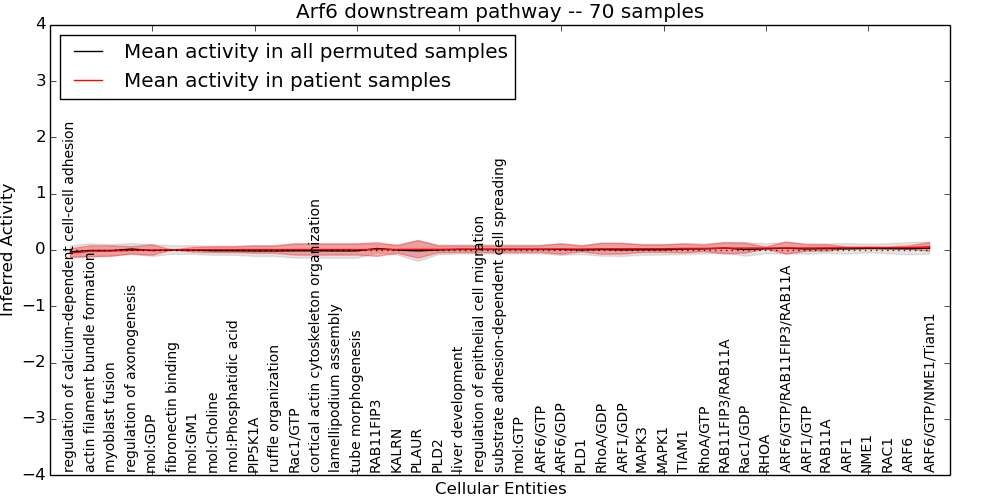 Arf6 downstream pathway -- 70 samples

Mean activity in all permuted samples
Mean activity in patient samples

Inferred Activity

4
3
2
1
0
−1
−2
−3
−4

regulation of calcium-dependent cell-cell adhesion
actin filament bundle formation
myoblast fusion
regulation of axonogenesis
mol:GDP
fibronectin binding
mol:GM1
mol:Choline
mol:Phosphatidic acid
PIP5K1A
ruffle organization
Rac1/GTP
cortical actin cytoskeleton organization
lamellipodium assembly
tube morphogenesis
RAB11FIP3
KALRN
PLAUR
PLD2
liver development
regulation of epithelial cell migration
substrate adhesion-dependent cell spreading
mol:GTP
ARF6/GTP
ARF6/GDP
PLD1
RhoA/GDP
ARF1/GDP
MAPK3
MAPK1
TIAM1
RhoA/GTP
RAB11FIP3/RAB11A
Rac1/GDP
RHOA
ARF6/GTP/RAB11FIP3/RAB11A
ARF1/GTP
RAB11A
ARF1
NME1
RAC1
ARF6
ARF6/GTP/NME1/Tiam1

Cellular Entities